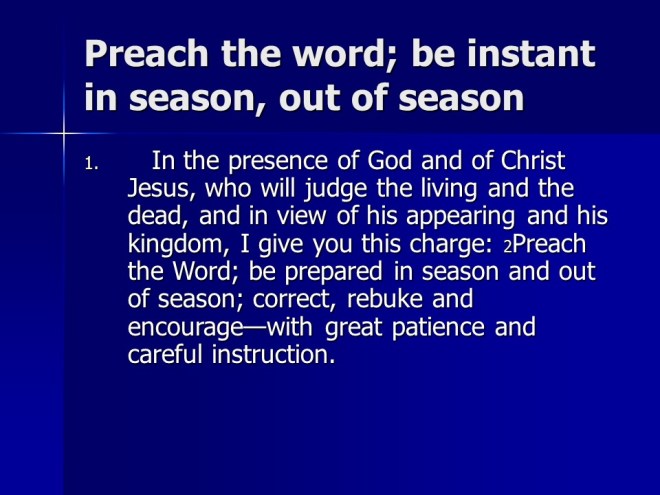 Preach the word; be instant in season, out of season

1. In the presence of God and of Christ Jesus, who will judge the living and the dead, and in view of his appearing and his kingdom, I give you this charge: 2Preach the Word; be prepared in season and out of season; correct, rebuke and encourage—with great patience and careful instruction.